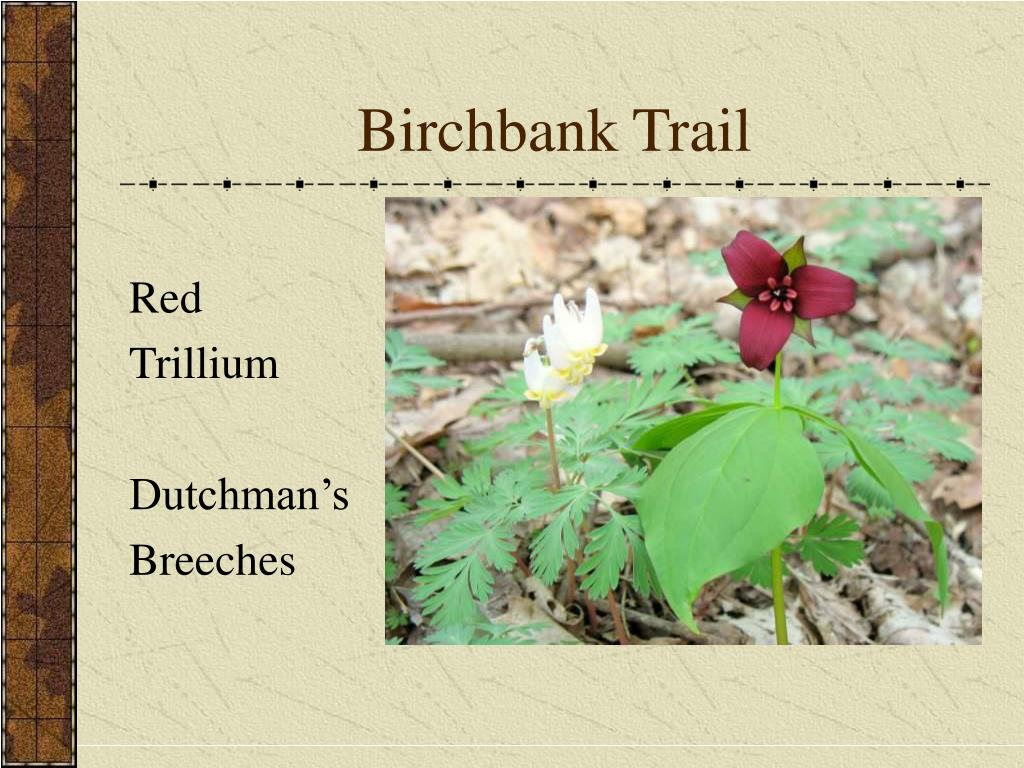 Birchbank Trail

Red
Trillium

Dutchman’s
Breeches